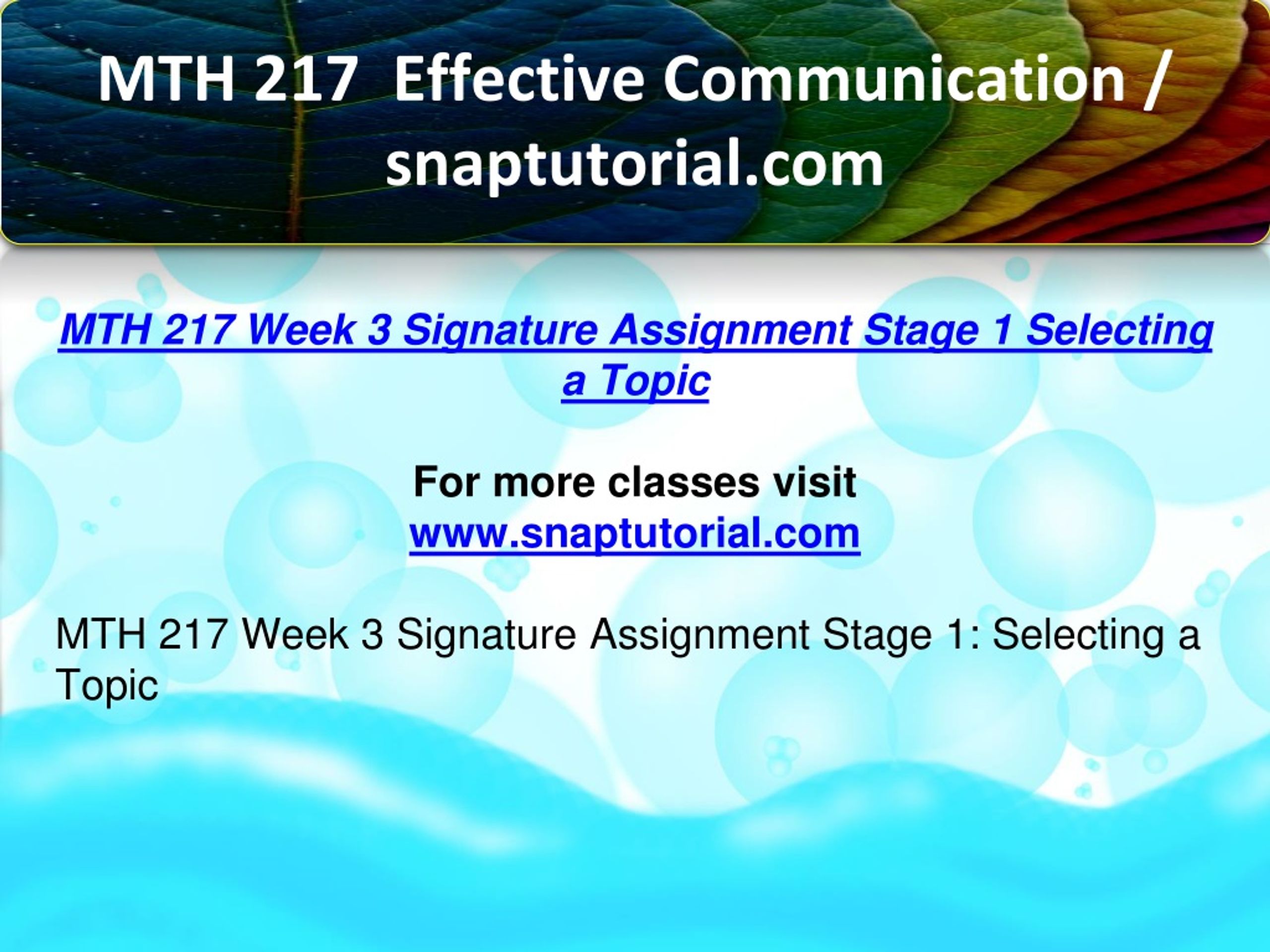 MTH 217 Effective Communication / snaptutorial.com

MTH 217 Week 3 Signature Assignment Stage 1 Selecting a Topic

For more classes visit
www.snaptutorial.com

MTH 217 Week 3 Signature Assignment Stage 1: Selecting a Topic